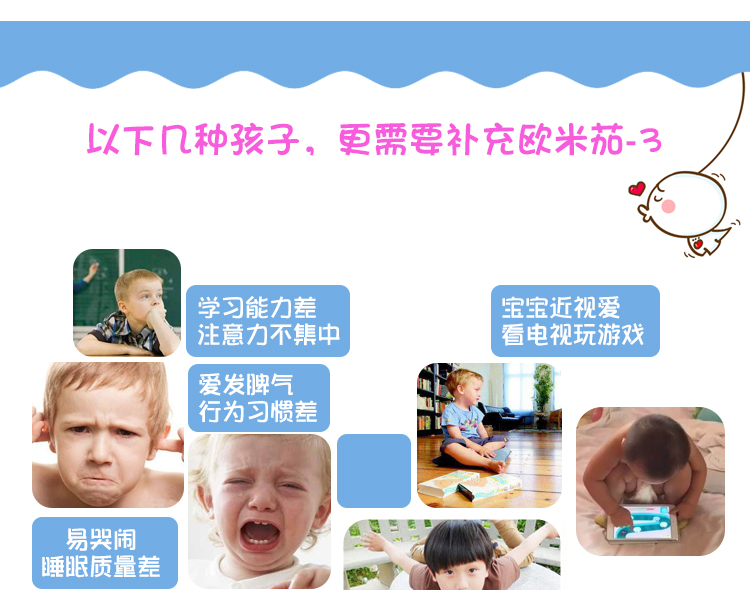 以下几种孩子，更需要补充欧米茄-3

学习能力差
注意力不集中

宝宝近视爱
看电视玩游戏

爱发脾气
行为习惯差

易哭闹
睡眠质量差